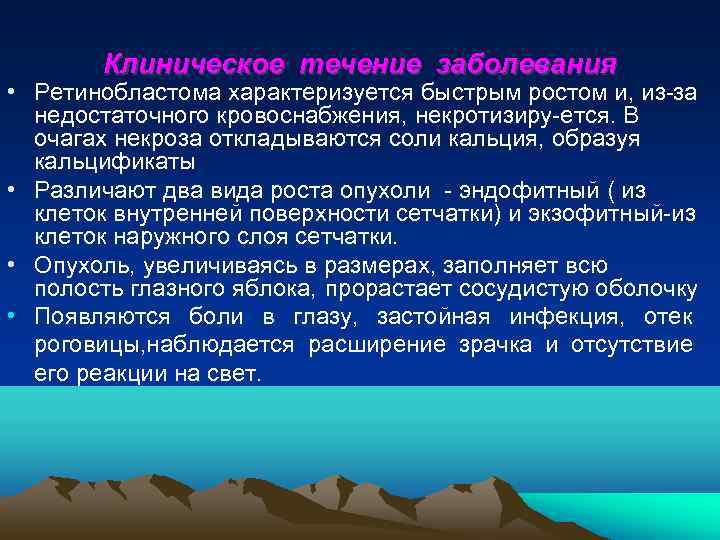 Клиническое течение заболевания

• Ретинобластома характеризуется быстрым ростом и, из-за недостаточного кровоснабжения, некротизиру-ется. В очагах некроза откладываются соли кальция, образуя кальцификаты

• Различают два вида роста опухоли - эндофитный ( из клеток внутренней поверхности сетчатки) и экзофитный-из клеток наружного слоя сетчатки.

• Опухоль, увеличиваясь в размерах, заполняет всю полость глазного яблока, прорастает сосудистую оболочку

• Появляются боли в глазу, застойная инфекция, отек роговицы,наблюдается расширение зрачка и отсутствие его реакции на свет.